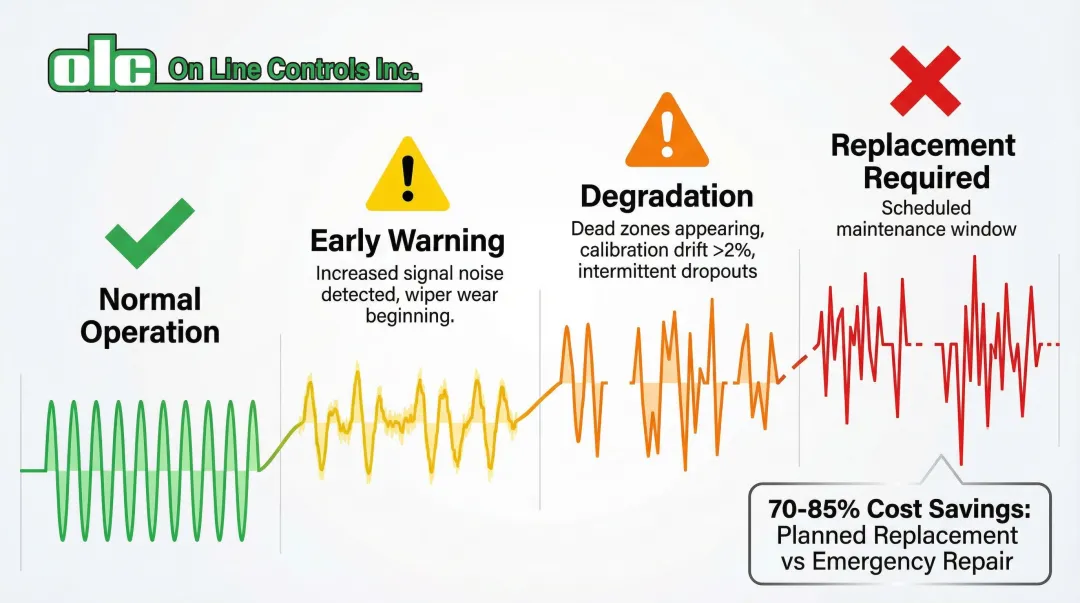 olc On Line Controls Inc.

Normal Operation

Early Warning
Increased signal noise detected, wiper wear beginning.

Degradation
Dead zones appearing, calibration drift >2%, intermittent dropouts

Replacement Required
Scheduled maintenance window

70-85% Cost Savings: Planned Replacement vs Emergency Repair